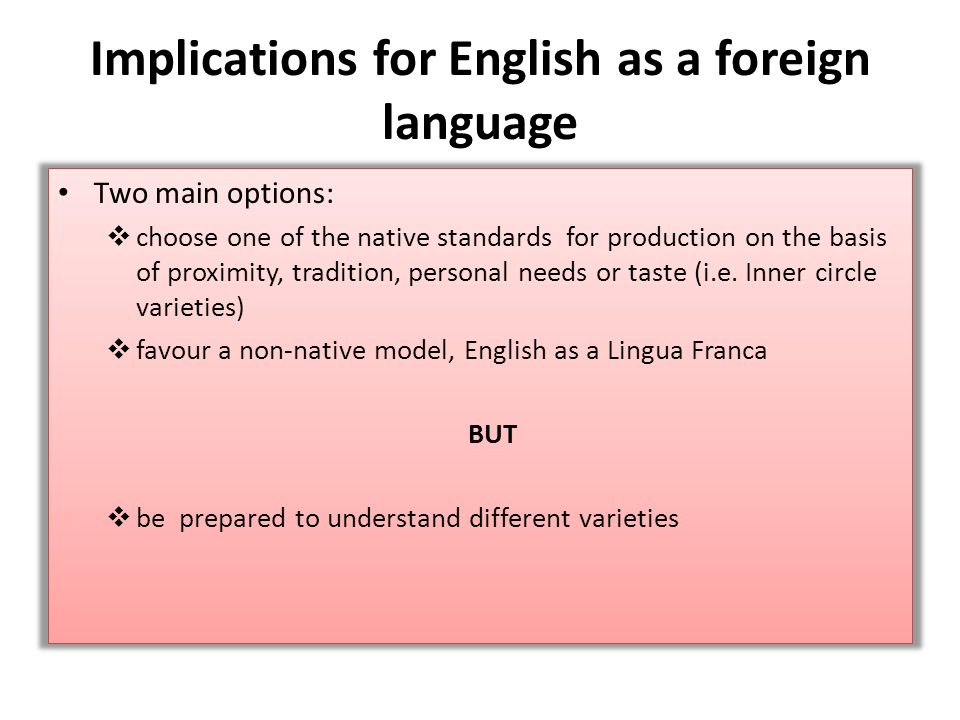 Implications for English as a foreign language

• Two main options:

❖ choose one of the native standards for production on the basis of proximity, tradition, personal needs or taste (i.e. Inner circle varieties)

❖ favour a non-native model, English as a Lingua Franca

BUT

❖ be prepared to understand different varieties